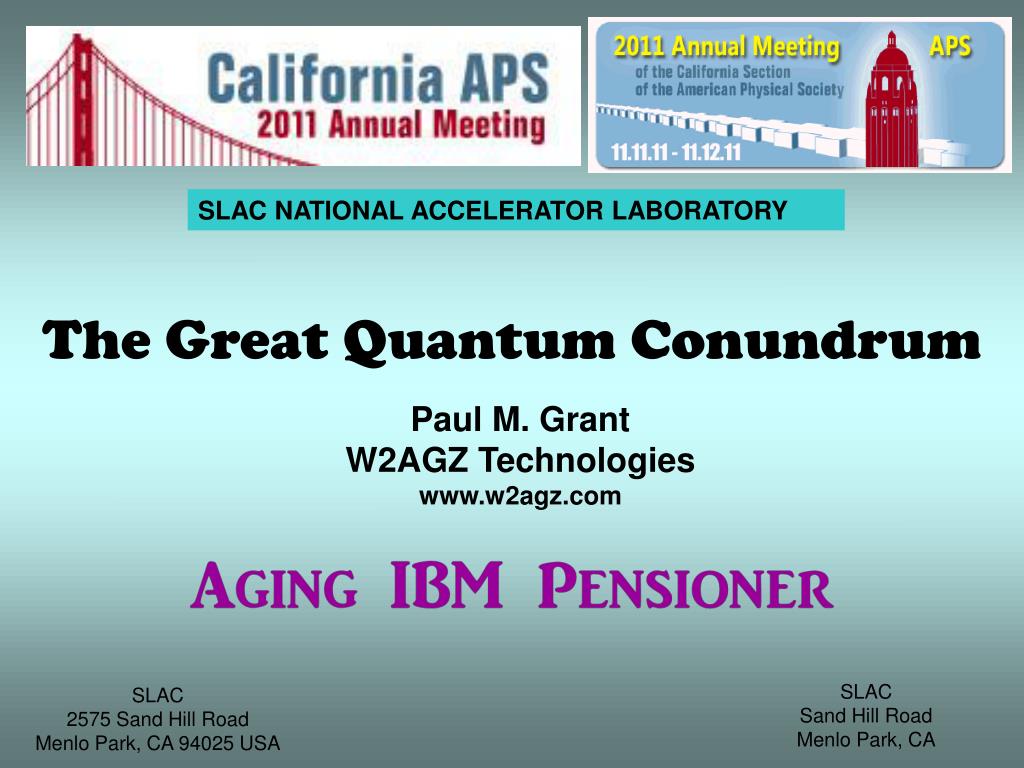 California APS
2011 Annual Meeting

2011 Annual Meeting APS
of the California Section
of the American Physical Society
11.11.11 - 11.12.11

SLAC NATIONAL ACCELERATOR LABORATORY

The Great Quantum Conundrum

Paul M. Grant
W2AGZ Technologies
www.w2agz.com

AGING IBM PENSIONER

SLAC
2575 Sand Hill Road
Menlo Park, CA 94025 USA

SLAC
Sand Hill Road
Menlo Park, CA